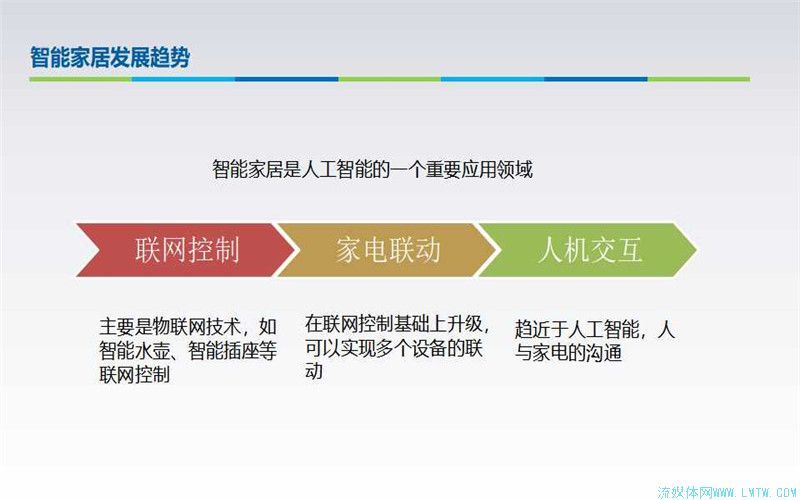 智能家居发展趋势

智能家居是人工智能的一个重要应用领域

联网控制

家电联动

人机交互

主要是物联网技术，如智能水壶、智能插座等联网控制

在联网控制基础上升级，可以实现多个设备的联动

趋近于人工智能，人与家电的沟通

流媒体网WWW.LMTW.COM